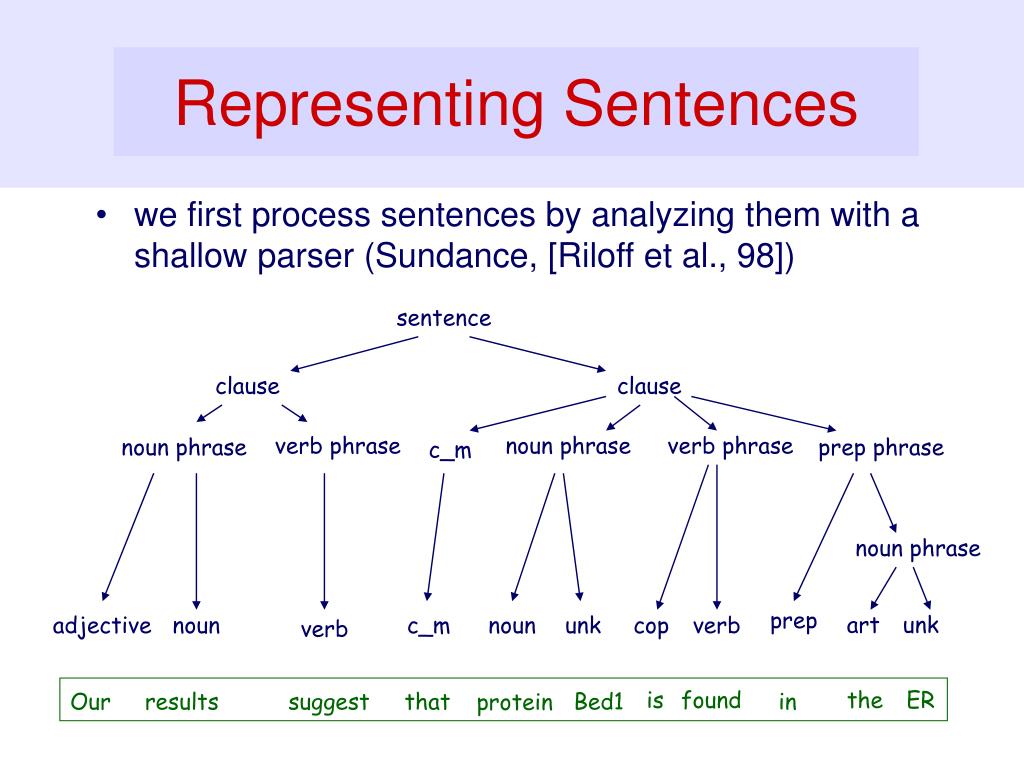 Representing Sentences

• we first process sentences by analyzing them with a shallow parser (Sundance, [Riloff et al., 98])

sentence

clause

clause

noun phrase verb phrase c_m noun phrase verb phrase prep phrase

noun phrase

adjective noun verb c_m noun unk cop verb prep art unk

Our results suggest that protein Bed1 is found in the ER